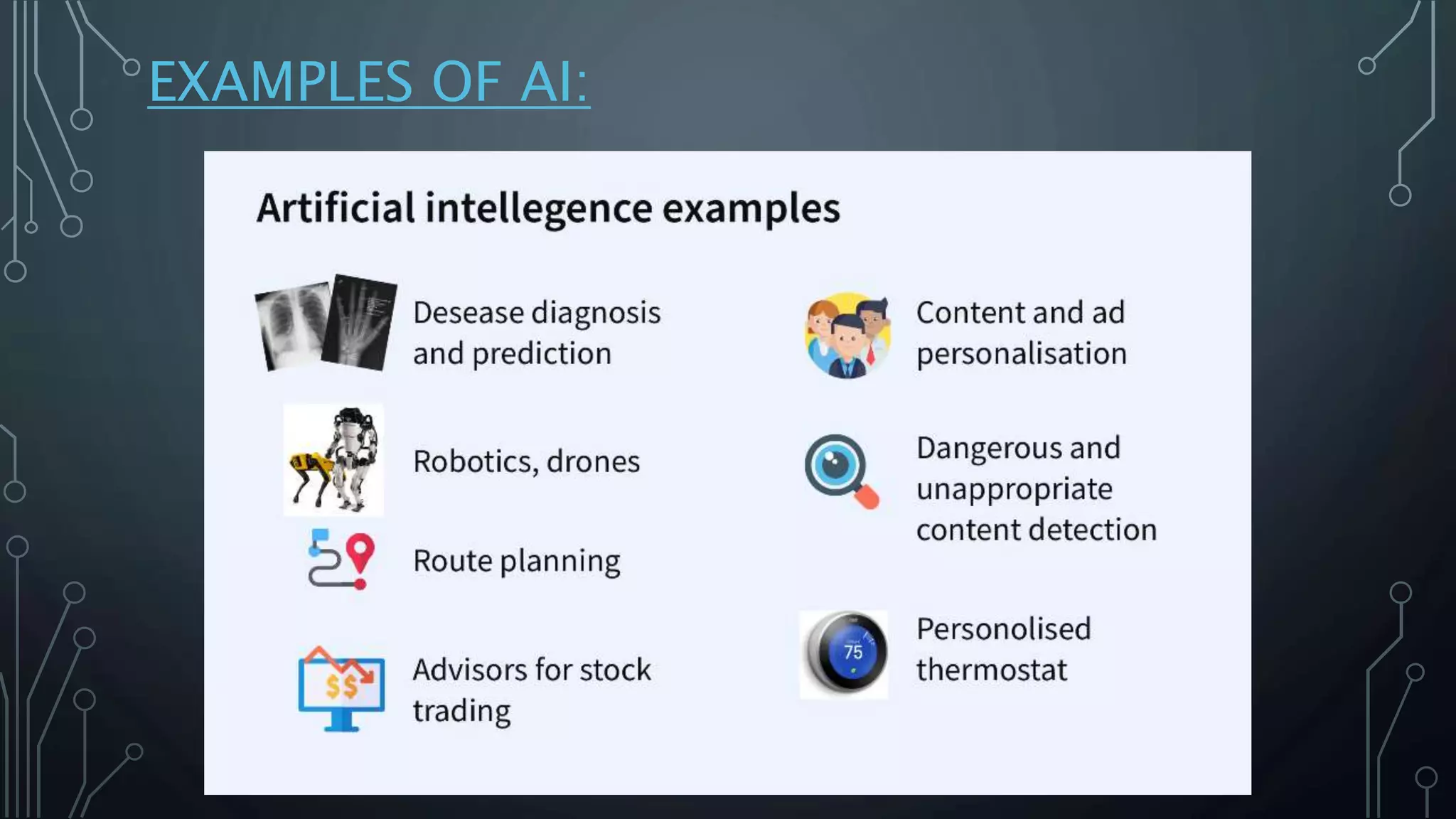 EXAMPLES OF AI:

Artificial intellegence examples

Desease diagnosis and prediction

Robotics, drones

Route planning

$$

Advisors for stock trading

Content and ad personalisation

Dangerous and unappropriate content detection

75

Personolised thermostat